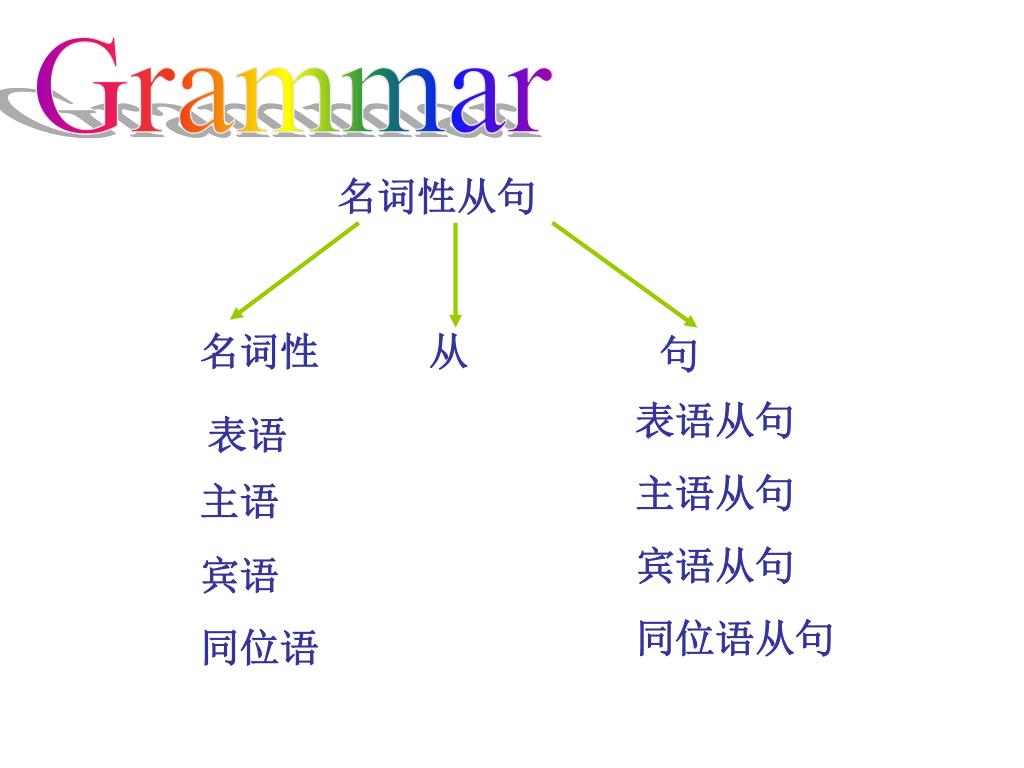 Grammar

名词性从句

名词性

从

句

表语

主语

宾语

同位语

表语从句

主语从句

宾语从句

同位语从句